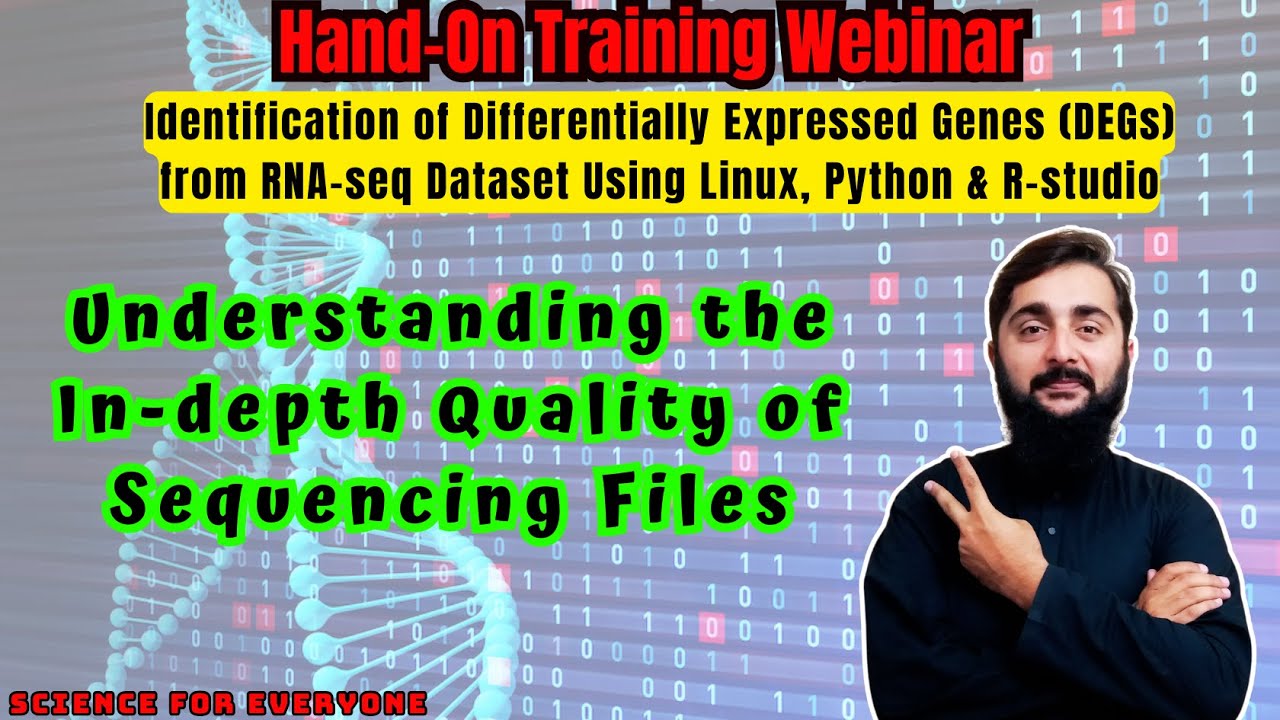 Hand-On Training Webinar

Identification of Differentially Expressed Genes (DEGs) from RNA-seq Dataset Using Linux, Python & R-studio

Understanding the In-depth Quality of Sequencing Files

SCIENCE FOR EVERYONE